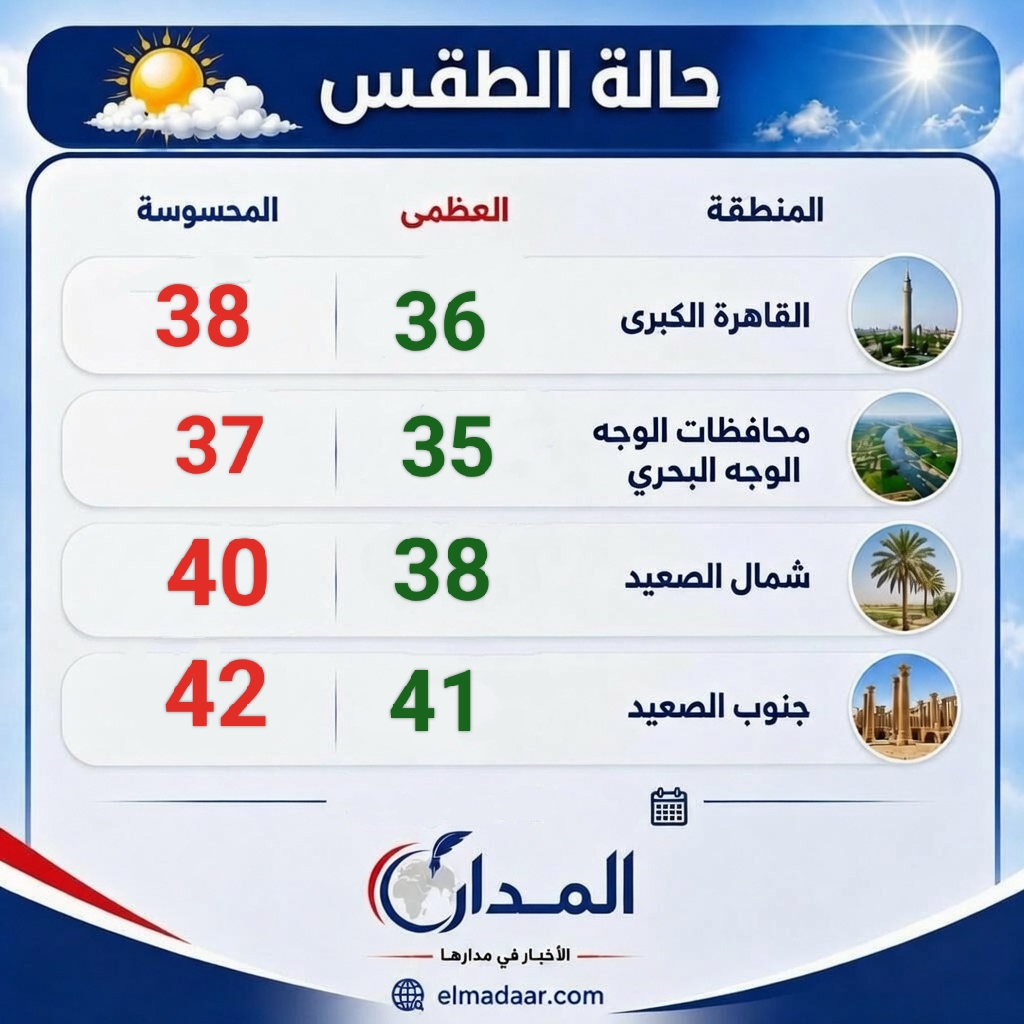 حالة الطقس

| المنطقة | العظمى | المحسوسة |
|---|---|---|
| القاهرة الكبرى | 36 | 38 |
| محافظات الوجه الوجه البحري | 35 | 37 |
| شمال الصعيد | 38 | 40 |
| جنوب الصعيد | 41 | 42 |

المدار
الأخبار في مدارها
elmadaar.com